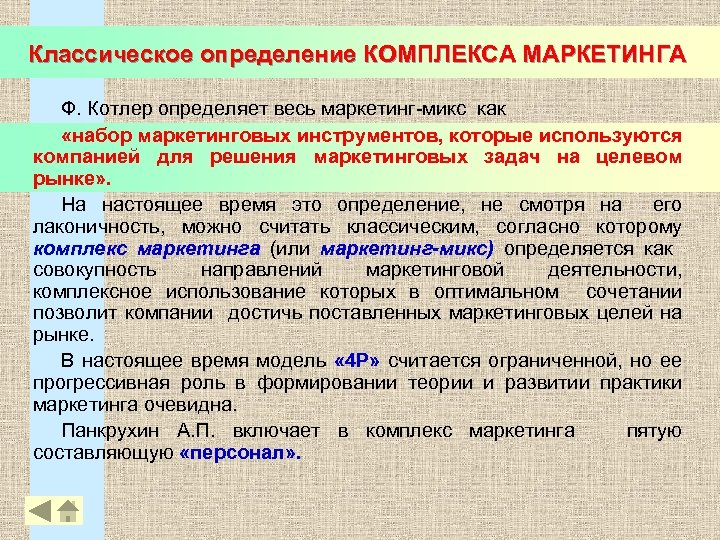 Классическое определение КОМПЛЕКСА МАРКЕТИНГА

Ф. Котлер определяет весь маркетинг-микс как

«набор маркетинговых инструментов, которые используются компанией для решения маркетинговых задач на целевом рынке».

На настоящее время это определение, не смотря на его лаконичность, можно считать классическим, согласно которому комплекс маркетинга (или маркетинг-микс) определяется как совокупность направлений маркетинговой деятельности, комплексное использование которых в оптимальном сочетании позволит компании достичь поставленных маркетинговых целей на рынке.

В настоящее время модель «4Р» считается ограниченной, но ее прогрессивная роль в формировании теории и развитии практики маркетинга очевидна.

Панкрухин А.П. включает в комплекс маркетинга пятую составляющую «персонал».